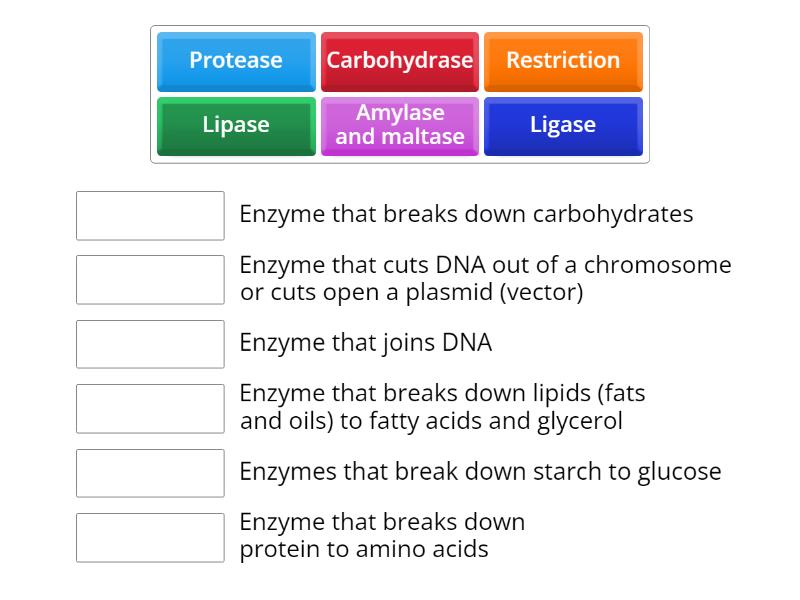 Protease
Carbohydrase
Restriction
Lipase
Amylase and maltase
Ligase

Enzyme that breaks down carbohydrates

Enzyme that cuts DNA out of a chromosome or cuts open a plasmid (vector)

Enzyme that joins DNA

Enzyme that breaks down lipids (fats and oils) to fatty acids and glycerol

Enzymes that break down starch to glucose

Enzyme that breaks down protein to amino acids